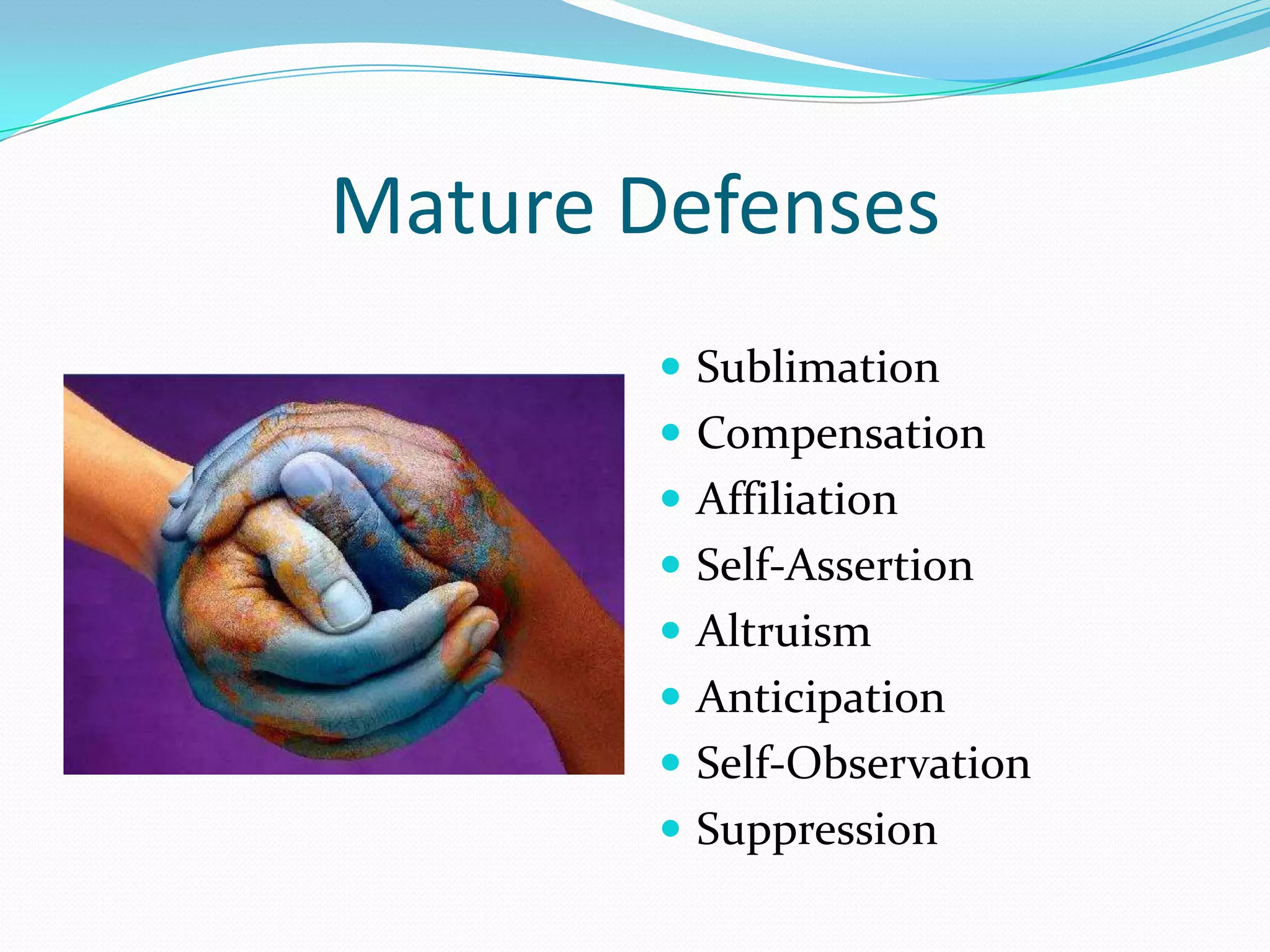 Mature Defenses

- Sublimation
- Compensation
- Affiliation
- Self-Assertion
- Altruism
- Anticipation
- Self-Observation
- Suppression